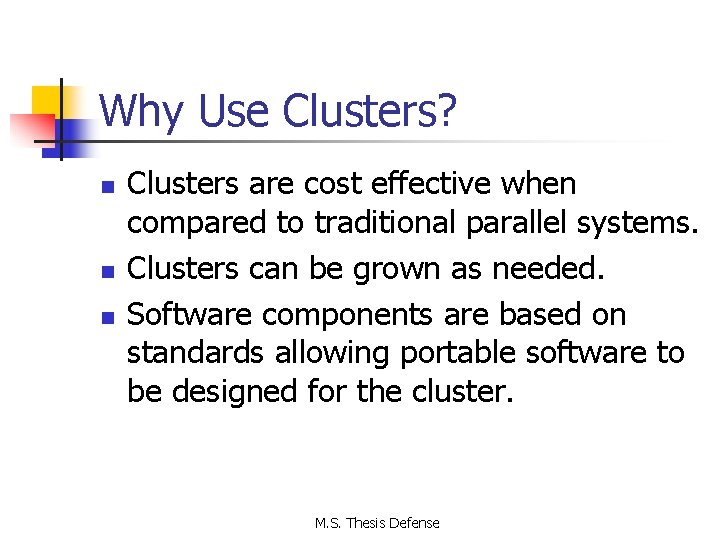 Why Use Clusters?

- Clusters are cost effective when compared to traditional parallel systems.
- Clusters can be grown as needed.
- Software components are based on standards allowing portable software to be designed for the cluster.

M.S. Thesis Defense